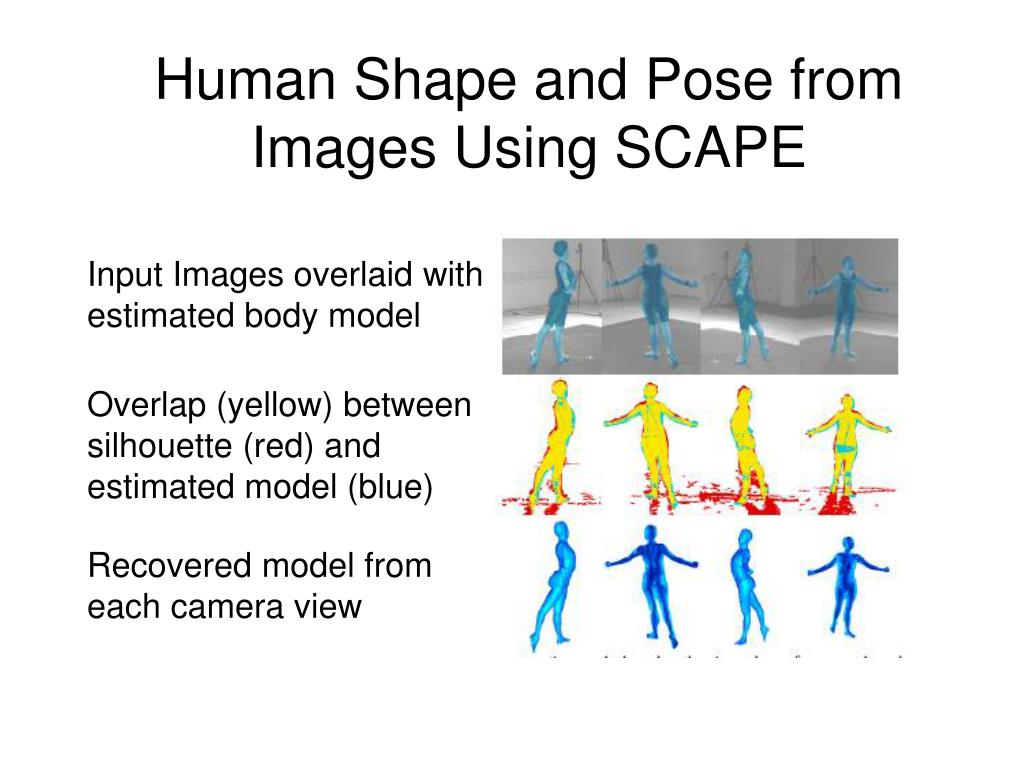 Human Shape and Pose from Images Using SCAPE

Input Images overlaid with estimated body model

Overlap (yellow) between silhouette (red) and estimated model (blue)

Recovered model from each camera view